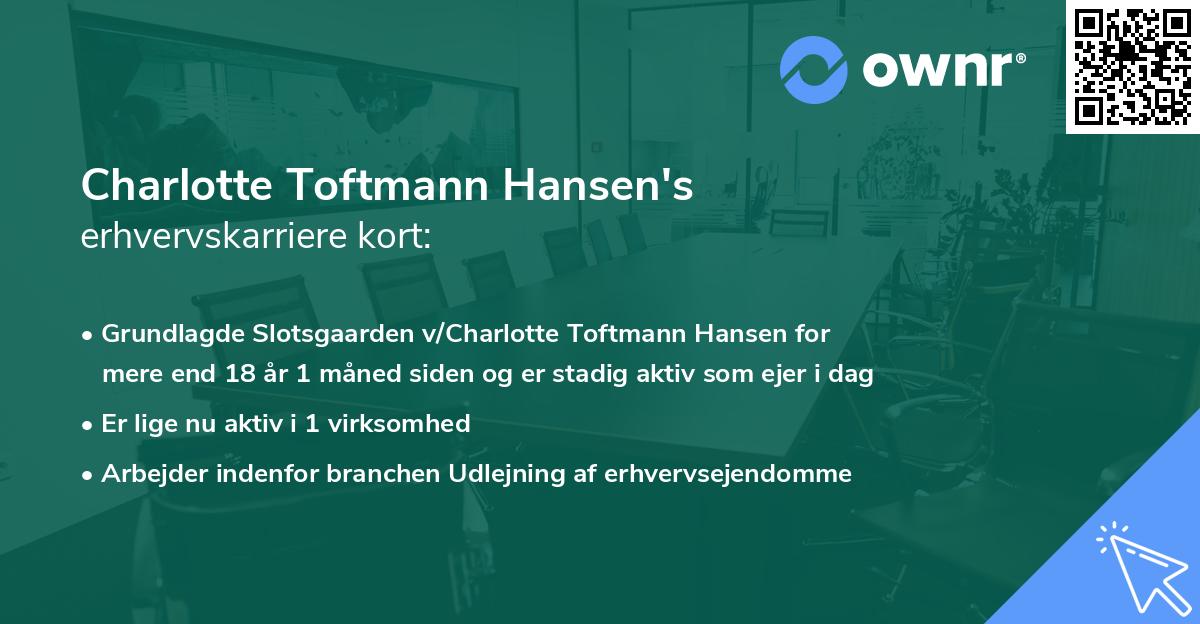 ownr®

Charlotte Toftmann Hansen's
erhvervskarriere kort:

• Grundlagde Slotsgaarden v/Charlotte Toftmann Hansen for mere end 18 år 1 måned siden og er stadig aktiv som ejer i dag
• Er lige nu aktiv i 1 virksomhed
• Arbejder indenfor branchen Udlejning af erhvervsejendomme